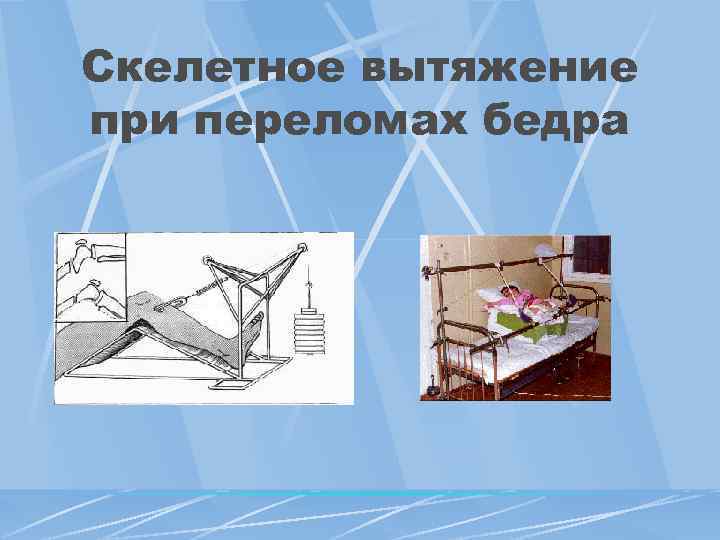 Скелетное вытяжение при переломах бедра